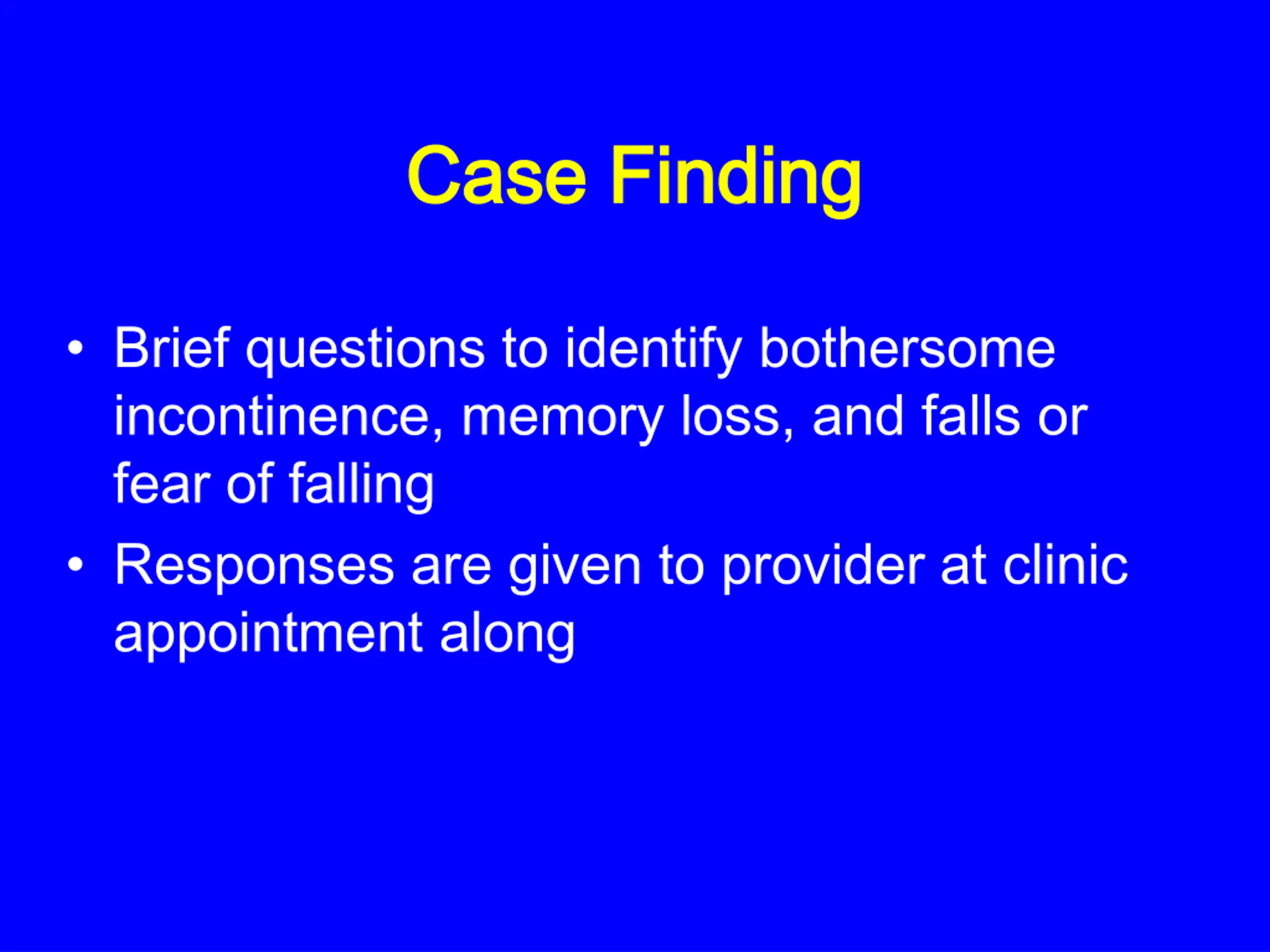 Case Finding

• Brief questions to identify bothersome incontinence, memory loss, and falls or fear of falling

• Responses are given to provider at clinic appointment along